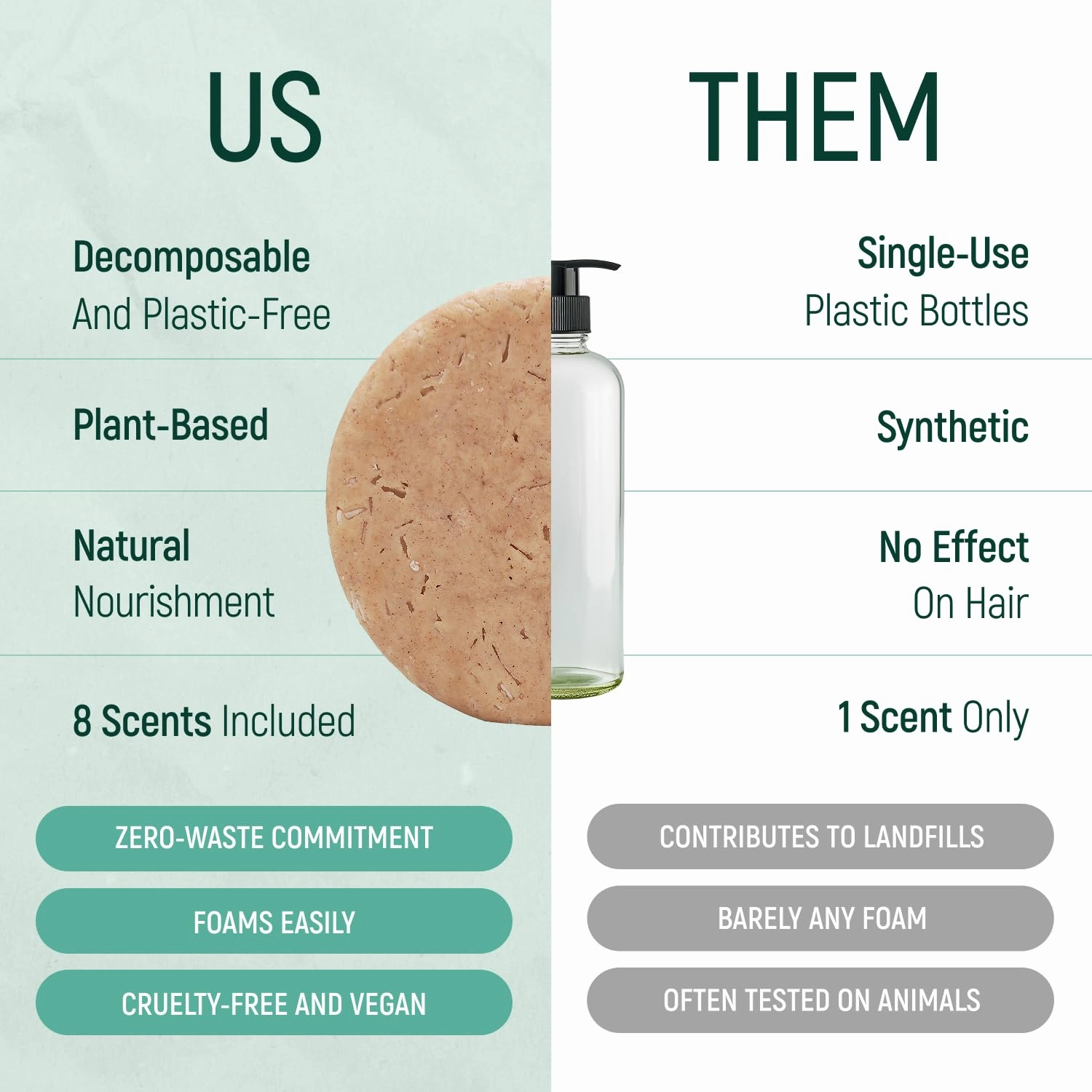 US

Decomposable
And Plastic-Free

Plant-Based

Natural
Nourishment

8 Scents Included

ZERO-WASTE COMMITMENT

FOAMS EASILY

CRUELTY-FREE AND VEGAN

THEM

Single-Use
Plastic Bottles

Synthetic

No Effect
On Hair

1 Scent Only

CONTRIBUTES TO LANDFILLS

BARELY ANY FOAM

OFTEN TESTED ON ANIMALS